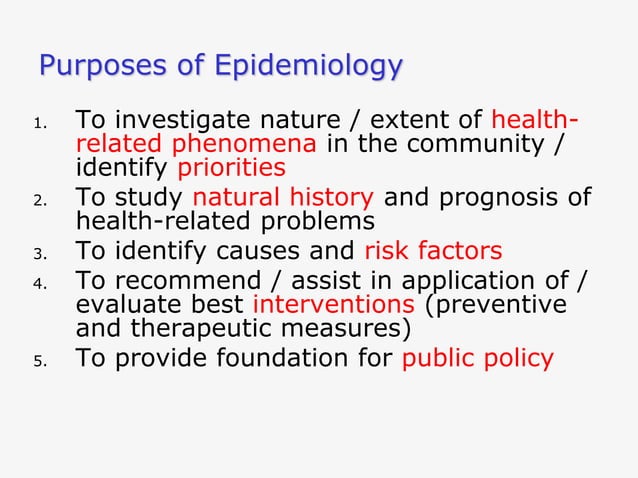 Purposes of Epidemiology

1. To investigate nature / extent of health-related phenomena in the community / identify priorities
2. To study natural history and prognosis of health-related problems
3. To identify causes and risk factors
4. To recommend / assist in application of / evaluate best interventions (preventive and therapeutic measures)
5. To provide foundation for public policy